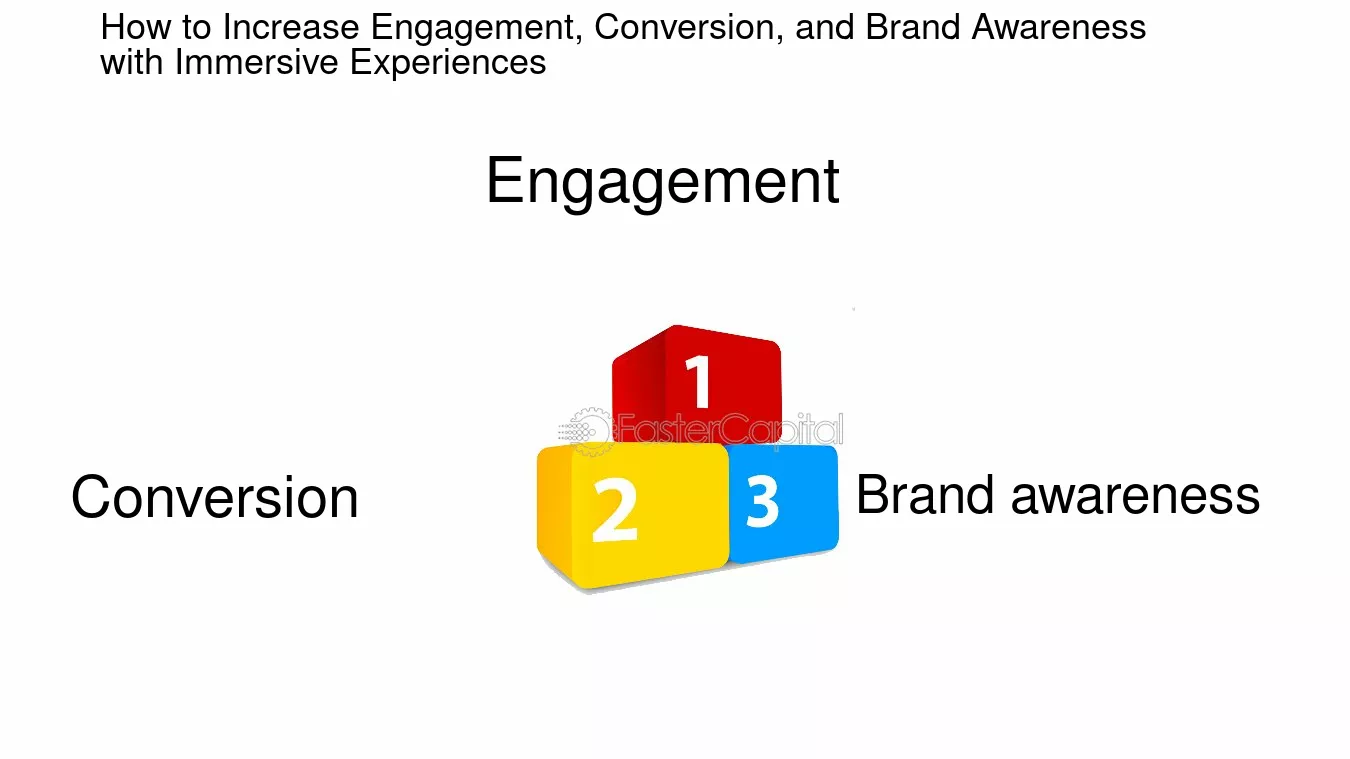 How to Increase Engagement, Conversion, and Brand Awareness with Immersive Experiences

Engagement

1

Conversion

2

3

Brand awareness

FasterCapital